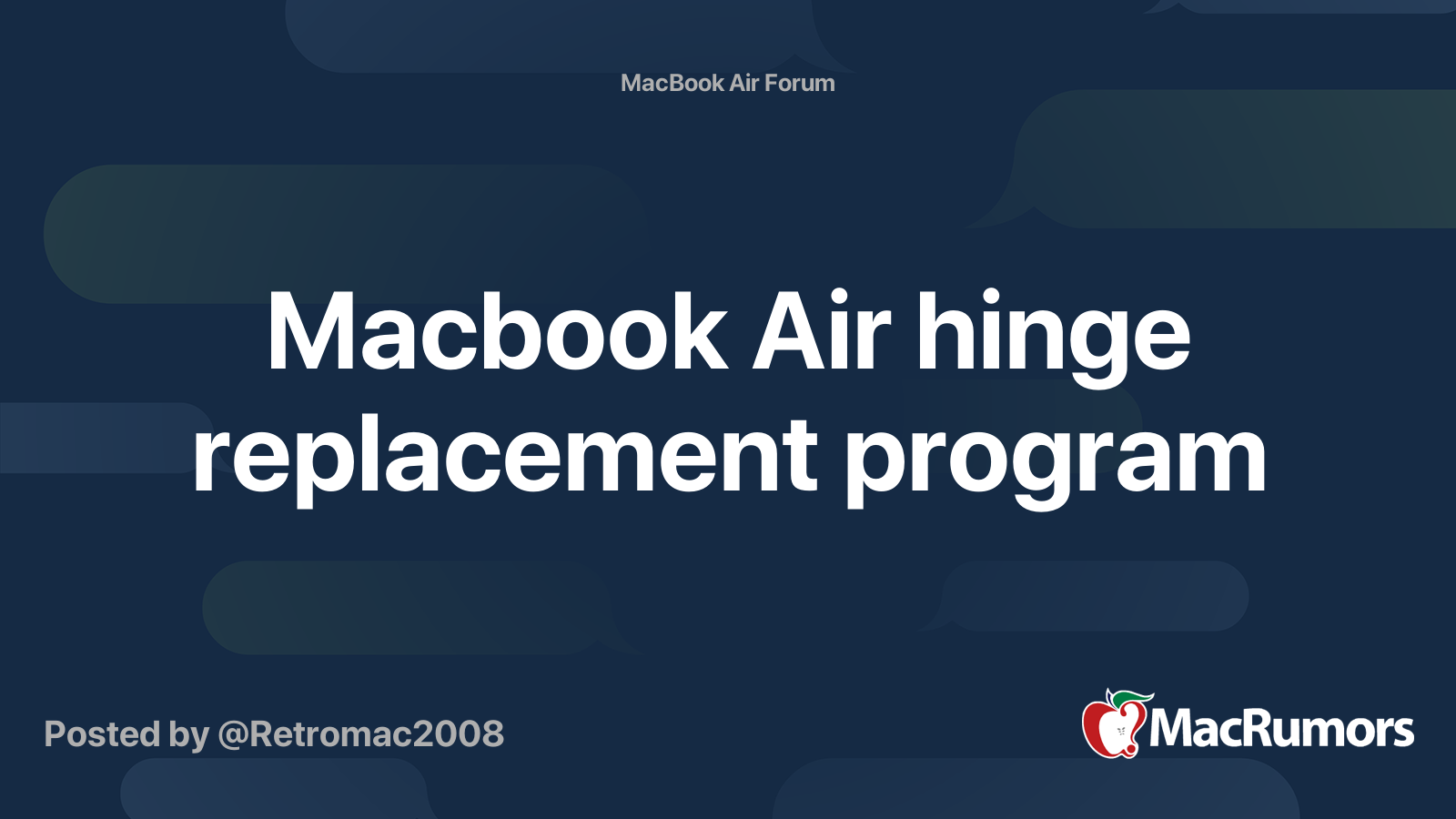 MacBook Air Forum

Macbook Air hinge replacement program

Posted by @Retromac2008

MacRumors